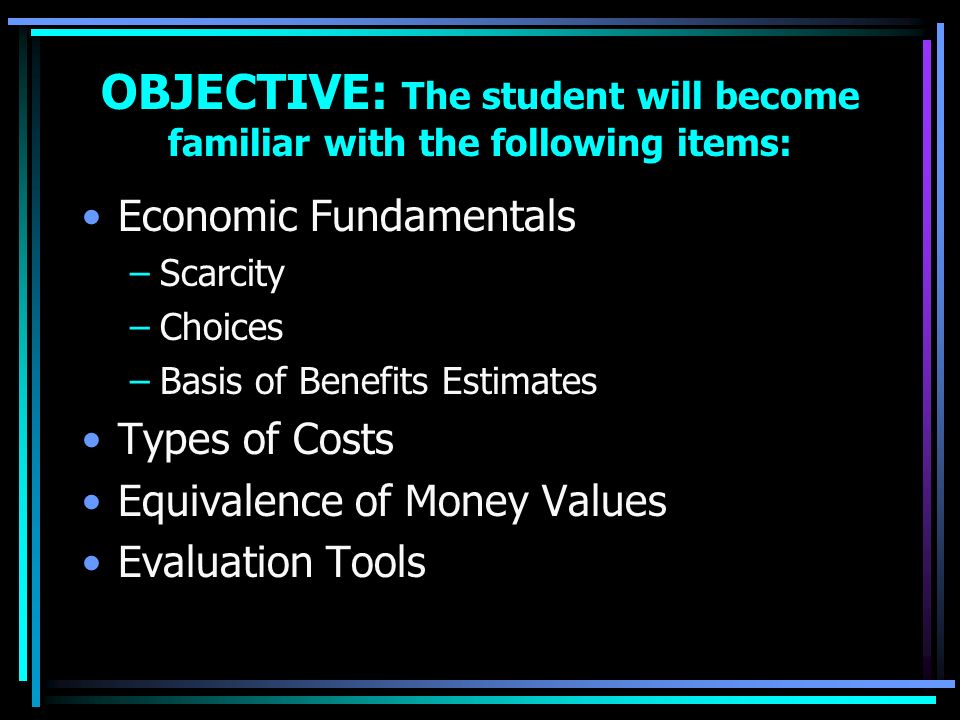 OBJECTIVE: The student will become familiar with the following items:

• Economic Fundamentals
– Scarcity
– Choices
– Basis of Benefits Estimates
• Types of Costs
• Equivalence of Money Values
• Evaluation Tools